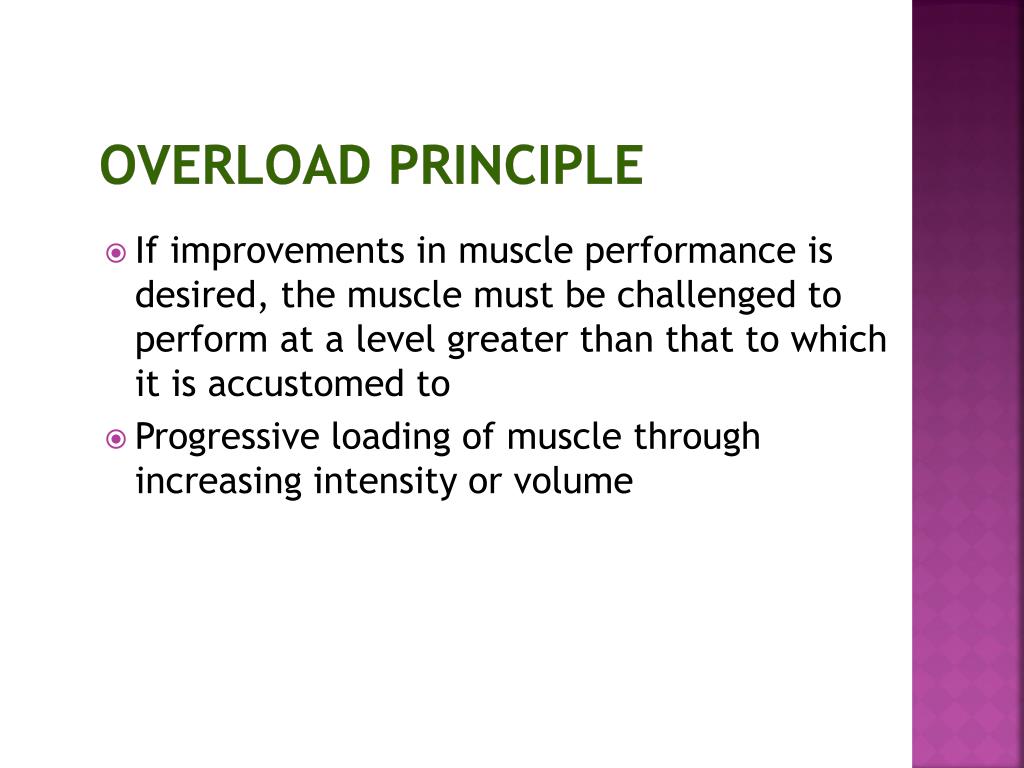 OVERLOAD PRINCIPLE

If improvements in muscle performance is desired, the muscle must be challenged to perform at a level greater than that to which it is accustomed to

Progressive loading of muscle through increasing intensity or volume